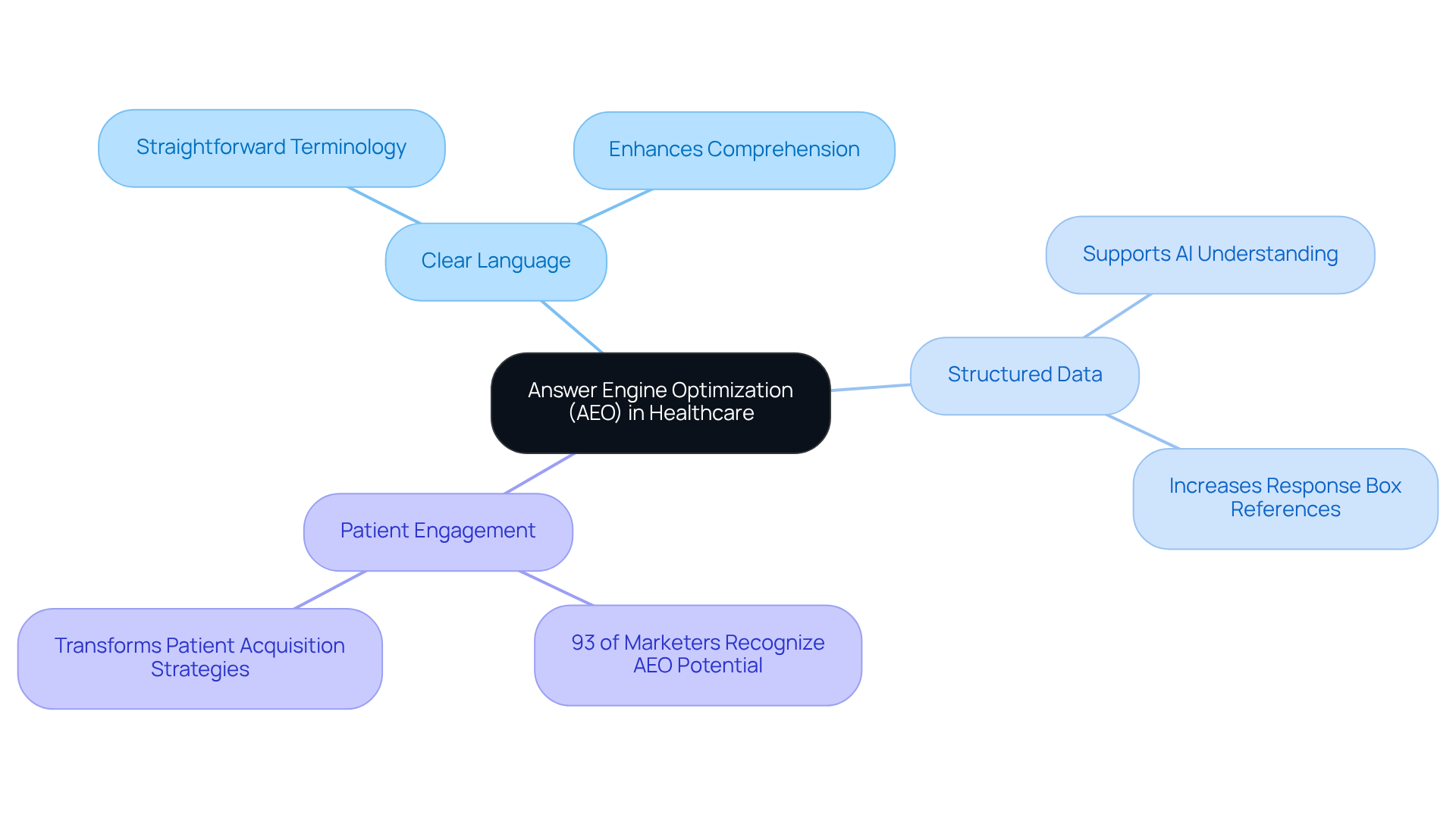 Answer Engine Optimization (AEO) in Healthcare

Clear Language

Straightforward Terminology

Enhances Comprehension

Structured Data

Supports AI Understanding

Increases Response Box References

Patient Engagement

Transforms Patient Acquisition Strategies

93 of Marketers Recognize AEO Potential